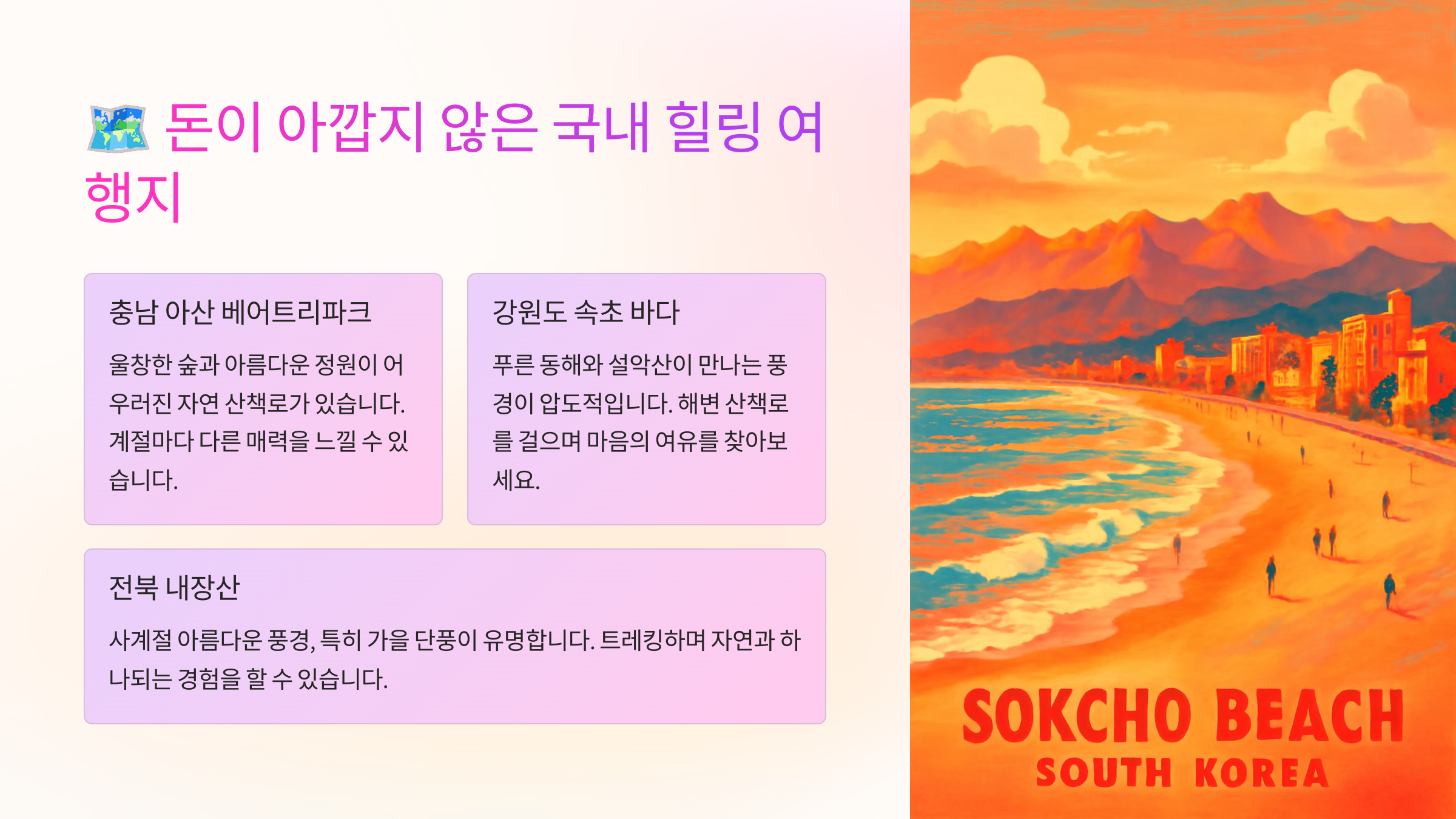 🗺️ 돈이 아깝지 않은 국내 힐링 여행지

충남 아산 베어트리파크

울창한 숲과 아름다운 정원이 어우러진 자연 산책로가 있습니다. 계절마다 다른 매력을 느낄 수 있습니다.

강원도 속초 바다

푸른 동해와 설악산이 만나는 풍경이 압도적입니다. 해변 산책로를 걸으며 마음의 여유를 찾아보세요.

전북 내장산

사계절 아름다운 풍경, 특히 가을 단풍이 유명합니다. 트레킹하며 자연과 하나되는 경험을 할 수 있습니다.

SOKCHO BEACH
SOUTH KOREA